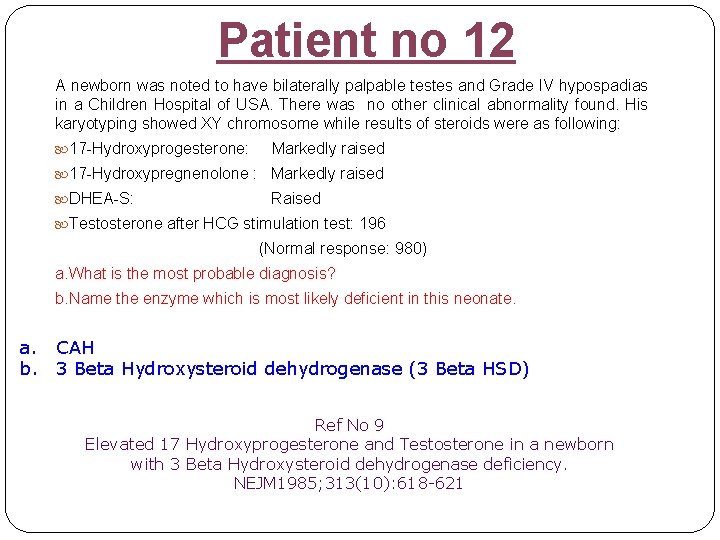 Patient no 12

A newborn was noted to have bilaterally palpable testes and Grade IV hypospadias in a Children Hospital of USA. There was no other clinical abnormality found. His karyotyping showed XY chromosome while results of steroids were as following:

17-Hydroxyprogesterone: Markedly raised

17-Hydroxypregnenolone : Markedly raised

DHEA-S: Raised

Testosterone after HCG stimulation test: 196

(Normal response: 980)

a.What is the most probable diagnosis?

b.Name the enzyme which is most likely deficient in this neonate.

a. CAH
b. 3 Beta Hydroxysteroid dehydrogenase (3 Beta HSD)

Ref No 9
Elevated 17 Hydroxyprogesterone and Testosterone in a newborn with 3 Beta Hydroxysteroid dehydrogenase deficiency.
NEJM1985;313(10):618-621